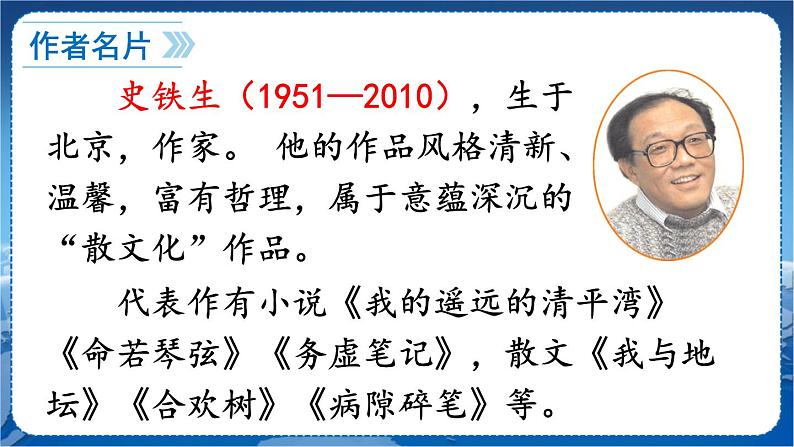 作者名片

史铁生（1951—2010），生于北京，作家。 他的作品风格清新、温馨，富有哲理，属于意蕴深沉的“散文化”作品。

代表作有小说《我的遥远的清平湾》《命若琴弦》《务虚笔记》，散文《我与地坛》《合欢树》《病隙碎笔》等。